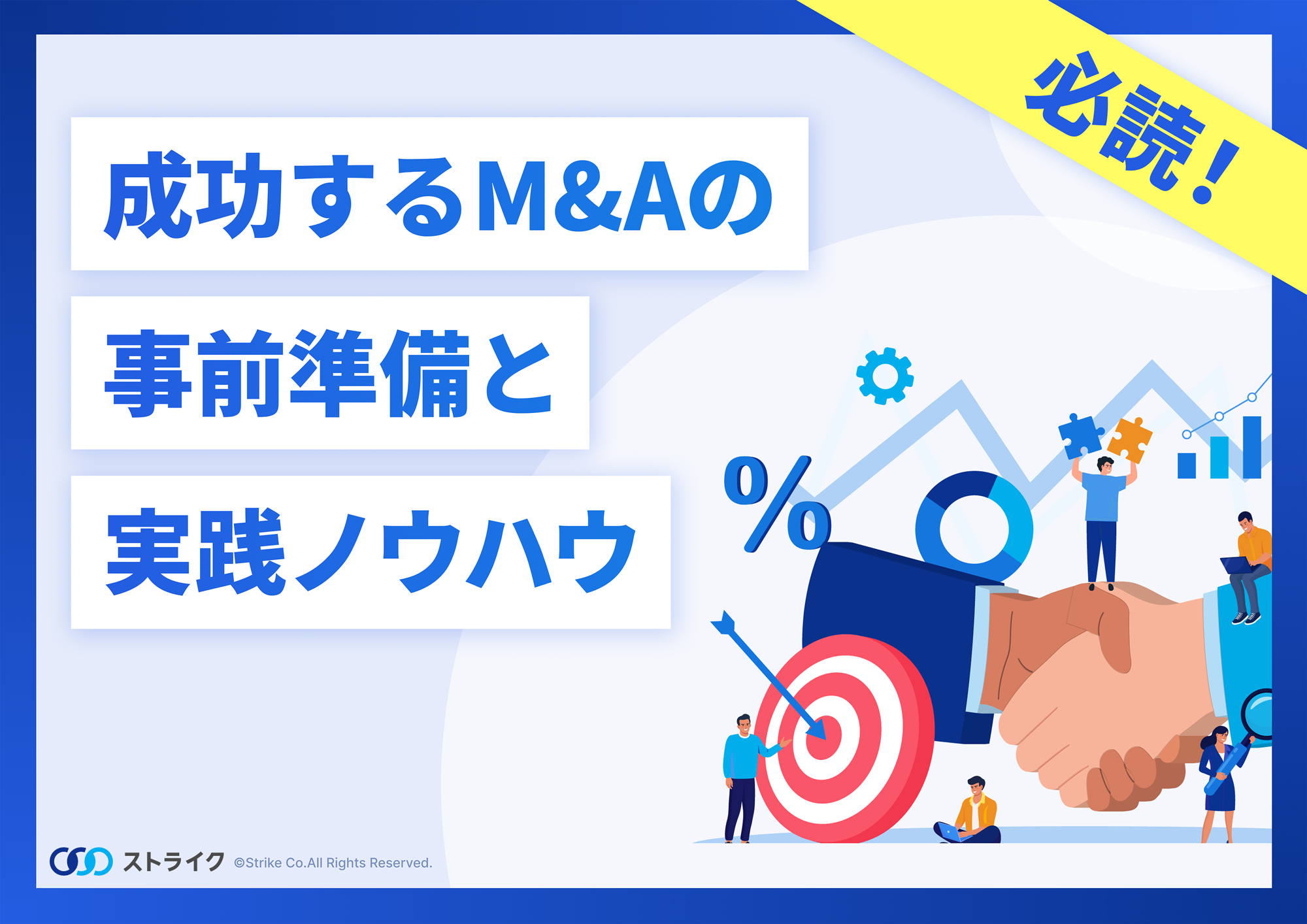 必読！

成功するM&Aの
事前準備と
実践ノウハウ

%

ストライク ©Strike Co.All Rights Reserved.